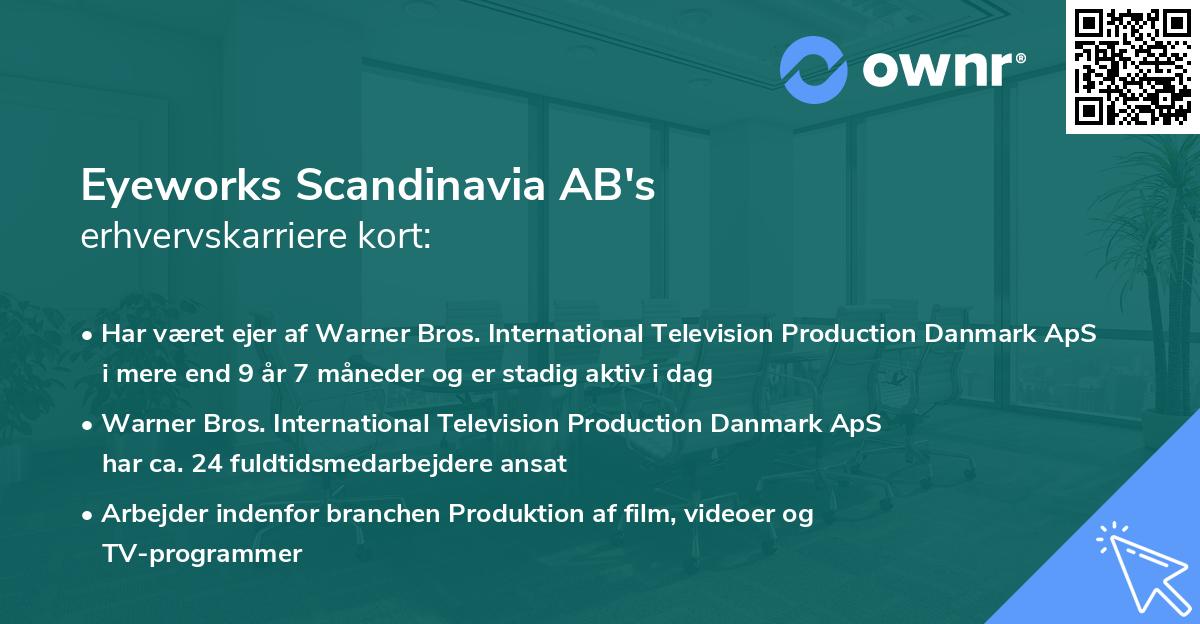 ownr®

Eyeworks Scandinavia AB's
erhvervskarriere kort:

• Har været ejer af Warner Bros. International Television Production Danmark ApS i mere end 9 år 7 måneder og er stadig aktiv i dag

• Warner Bros. International Television Production Danmark ApS har ca. 24 fuldtidsmedarbejdere ansat

• Arbejder indenfor branchen Produktion af film, videoer og TV-programmer